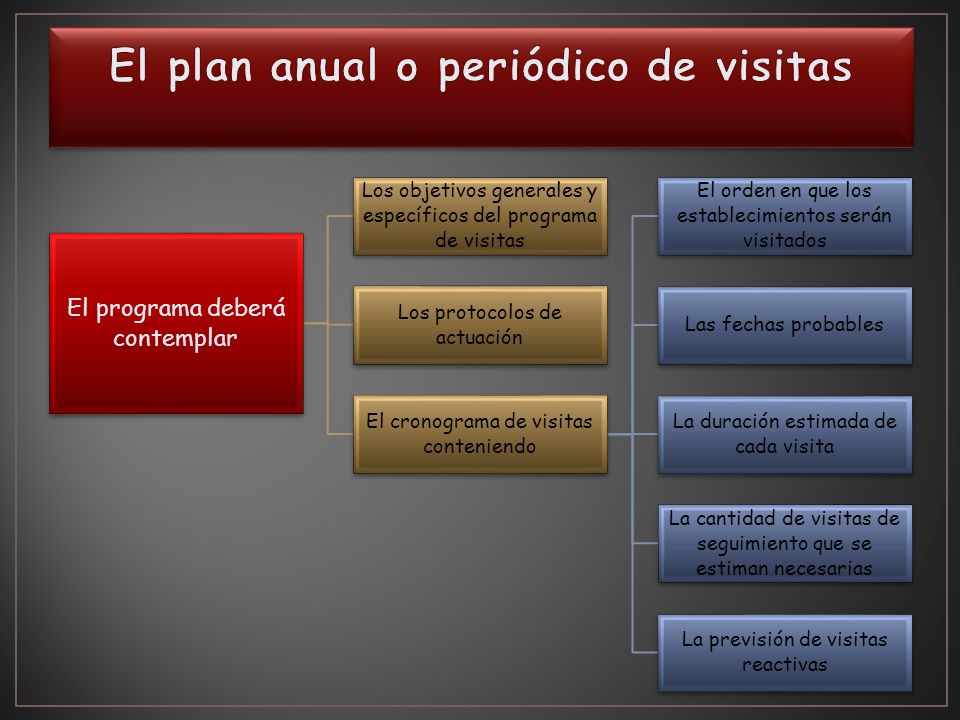 El plan anual o periódico de visitas

El programa deberá contemplar

Los objetivos generales y específicos del programa de visitas

Los protocolos de actuación

El cronograma de visitas conteniendo

El orden en que los establecimientos serán visitados

Las fechas probables

La duración estimada de cada visita

La cantidad de visitas de seguimiento que se estiman necesarias

La previsión de visitas reactivas